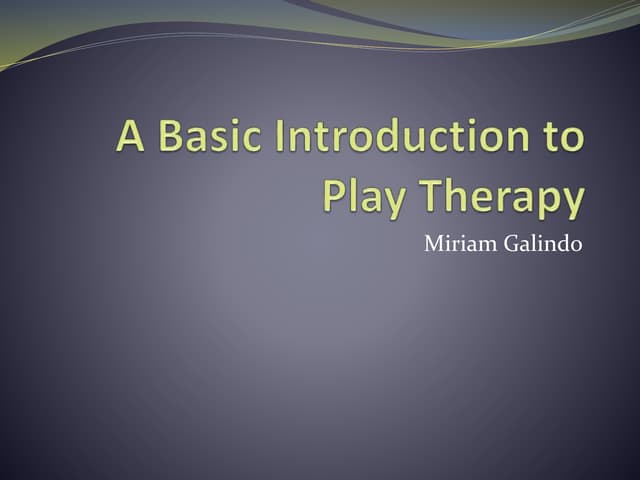 A Basic Introduction to Play Therapy

Miriam Galindo